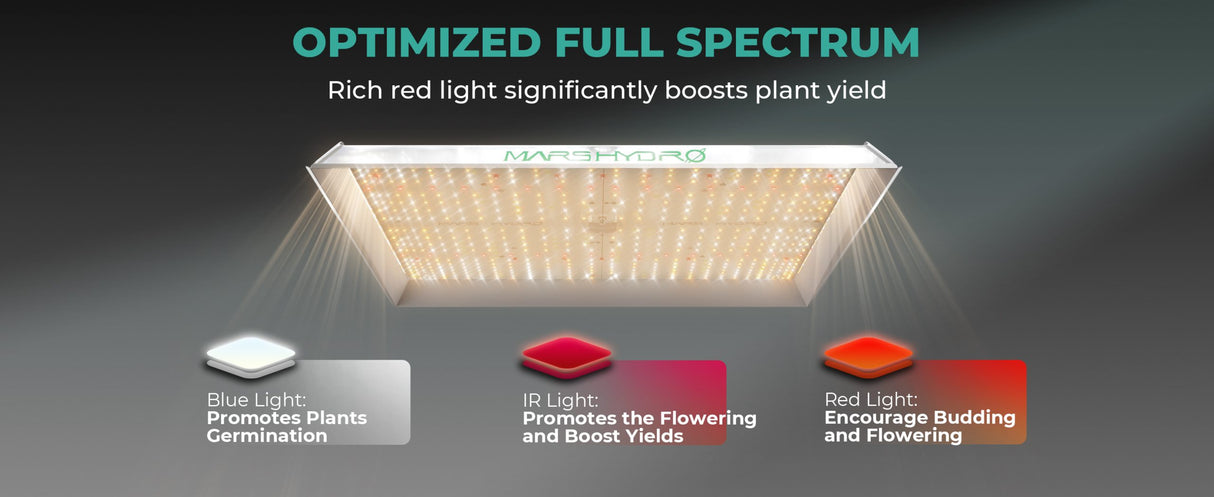 OPTIMIZED FULL SPECTRUM

Rich red light significantly boosts plant yield

MARSHYDRØ

Blue Light:
Promotes Plants Germination

IR Light:
Promotes the Flowering and Boost Yields

Red Light:
Encourage Budding and Flowering